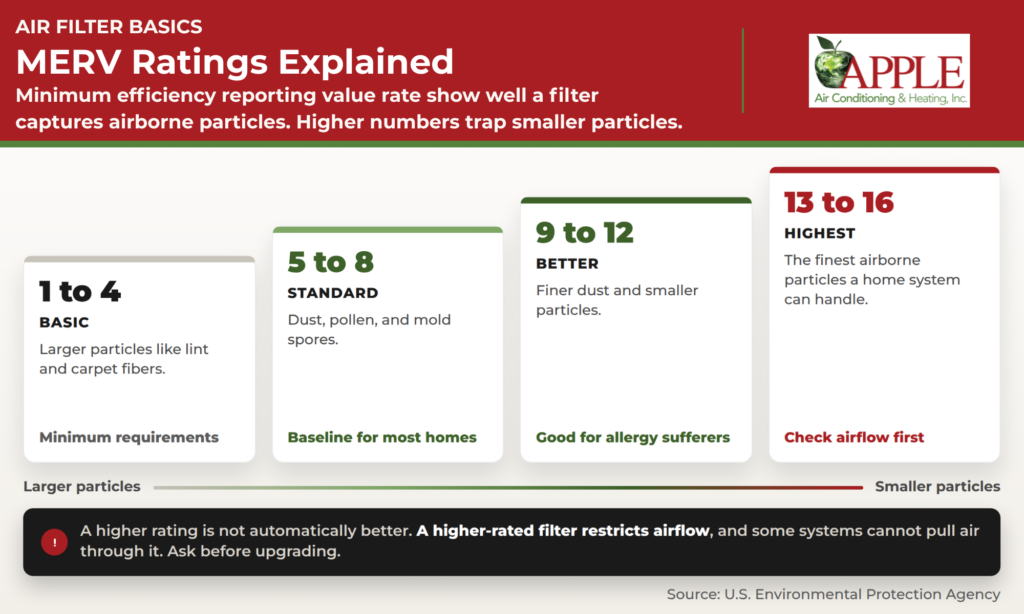 AIR FILTER BASICS
MERV Ratings Explained
Minimum efficiency reporting value rate show well a filter captures airborne particles. Higher numbers trap smaller particles.

APPLE
Air Conditioning & Heating, Inc.

1 to 4
BASIC
Larger particles like lint and carpet fibers.
Minimum requirements

5 to 8
STANDARD
Dust, pollen, and mold spores.
Baseline for most homes

9 to 12
BETTER
Finer dust and smaller particles.
Good for allergy sufferers

13 to 16
HIGHEST
The finest airborne particles a home system can handle.
Check airflow first

Larger particles
Smaller particles

!
A higher rating is not automatically better. A higher-rated filter restricts airflow, and some systems cannot pull air through it. Ask before upgrading.

Source: U.S. Environmental Protection Agency